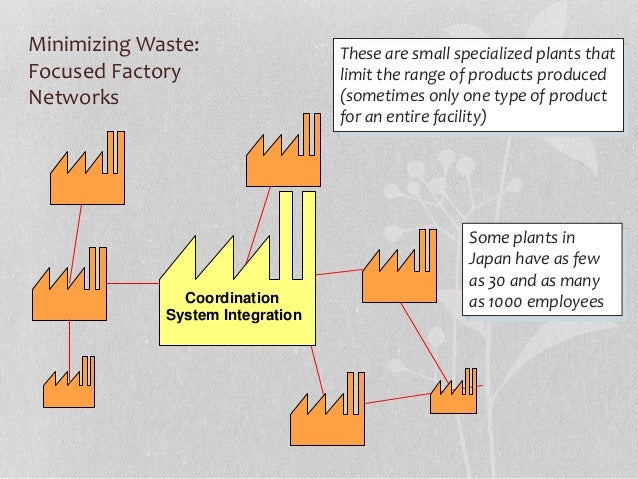 Minimizing Waste: Focused Factory Networks

These are small specialized plants that limit the range of products produced (sometimes only one type of product for an entire facility)

Coordination System Integration

Some plants in Japan have as few as 30 and as many as 1000 employees